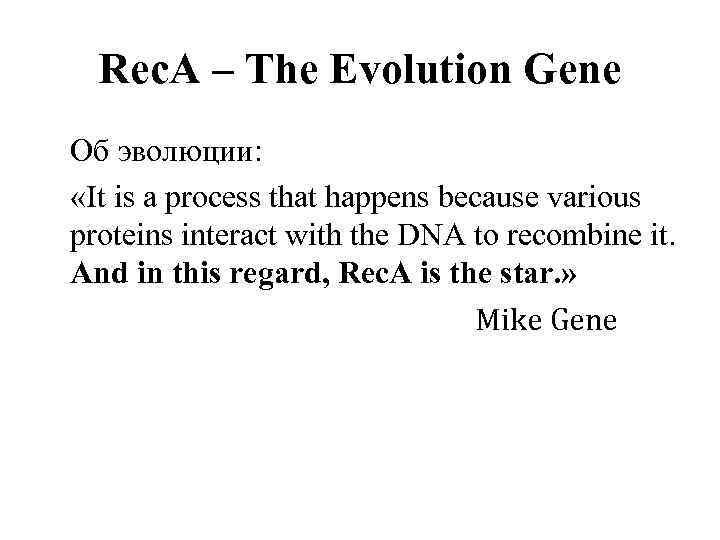 RecA – The Evolution Gene

Об эволюции:

«It is a process that happens because various proteins interact with the DNA to recombine it. And in this regard, RecA is the star.»

Mike Gene